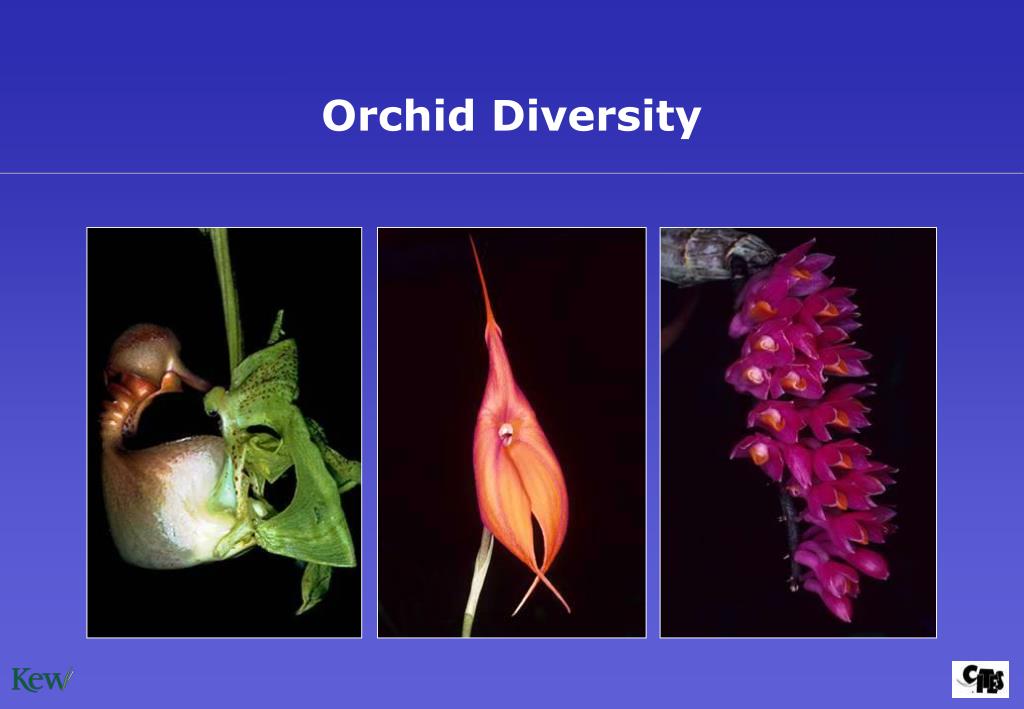 Orchid Diversity

Kew

CITES